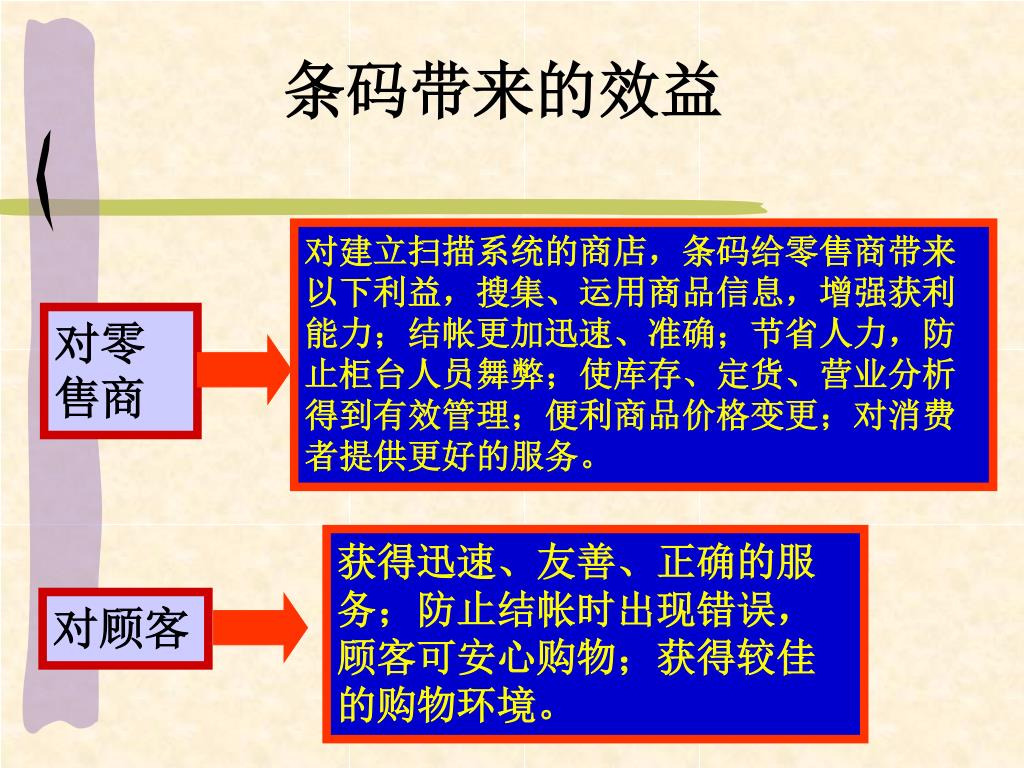 条码带来的效益

对零售商

对建立扫描系统的商店，条码给零售商带来以下利益，搜集、运用商品信息，增强获利能力；结帐更加迅速、准确；节省人力，防止柜台人员舞弊；使库存、定货、营业分析得到有效管理；便利商品价格变更；对消费者提供更好的服务。

对顾客

获得迅速、友善、正确的服务；防止结帐时出现错误，顾客可安心购物；获得较佳的购物环境。